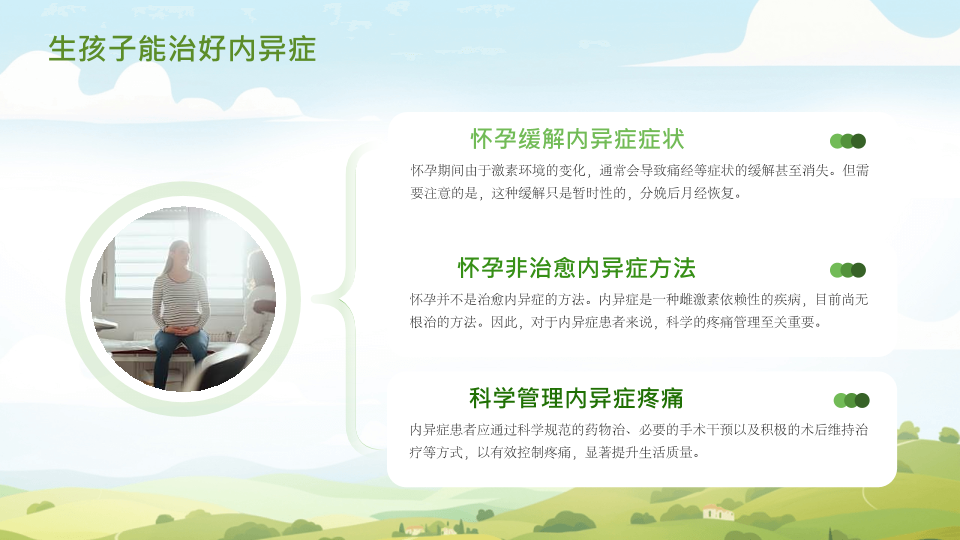 生孩子能治好内异症

怀孕缓解内异症症状

怀孕期间由于激素环境的变化，通常会导致痛经等症状的缓解甚至消失。但需要注意的是，这种缓解只是暂时性的，分娩后月经恢复。

怀孕非治愈内异症方法

怀孕并不是治愈内异症的方法。内异症是一种雌激素依赖性的疾病，目前尚无根治的方法。因此，对于内异症患者来说，科学的疼痛管理至关重要。

科学管理内异症疼痛

内异症患者应通过科学规范的药物治、必要的手术干预以及积极的术后维持治疗等方式，以有效控制疼痛，显著提升生活质量。